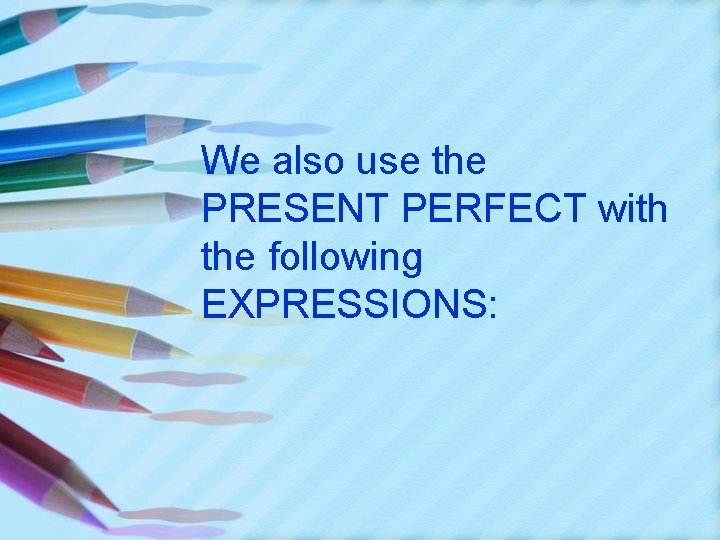 We also use the PRESENT PERFECT with the following EXPRESSIONS: